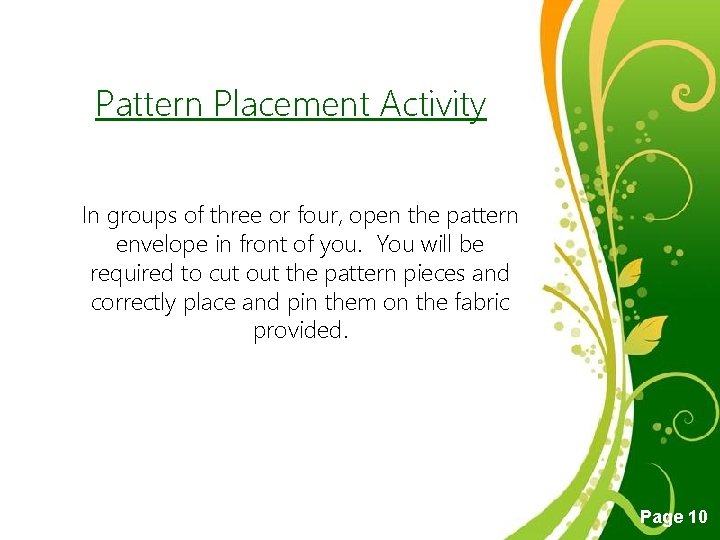 Pattern Placement Activity

In groups of three or four, open the pattern envelope in front of you. You will be required to cut out the pattern pieces and correctly place and pin them on the fabric provided.

Page 10